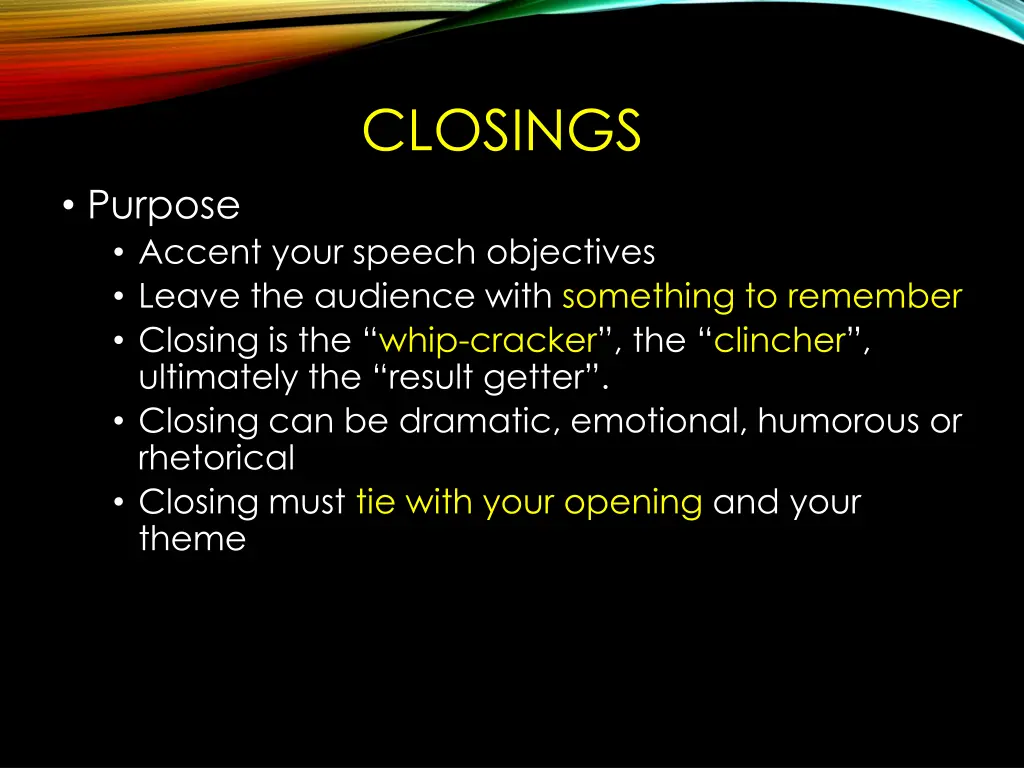 CLOSINGS

• Purpose
• Accent your speech objectives
• Leave the audience with something to remember
• Closing is the “whip-cracker”, the “clincher”, ultimately the “result getter”.
• Closing can be dramatic, emotional, humorous or rhetorical
• Closing must tie with your opening and your theme